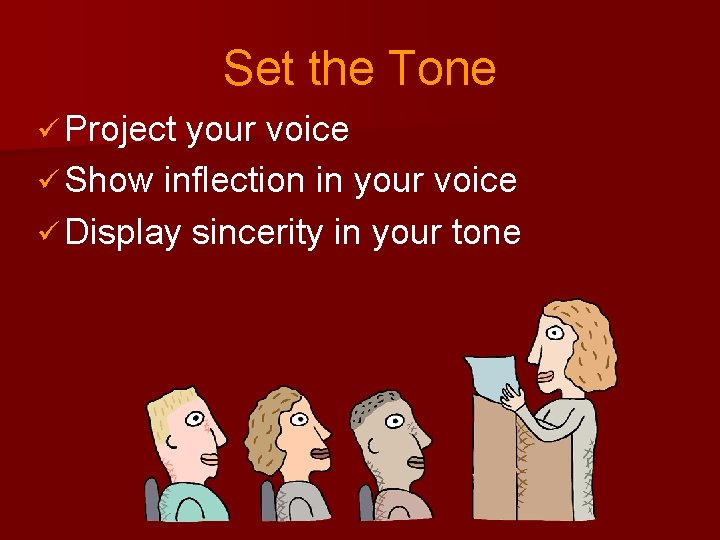 Set the Tone

✓ Project your voice
✓ Show inflection in your voice
✓ Display sincerity in your tone